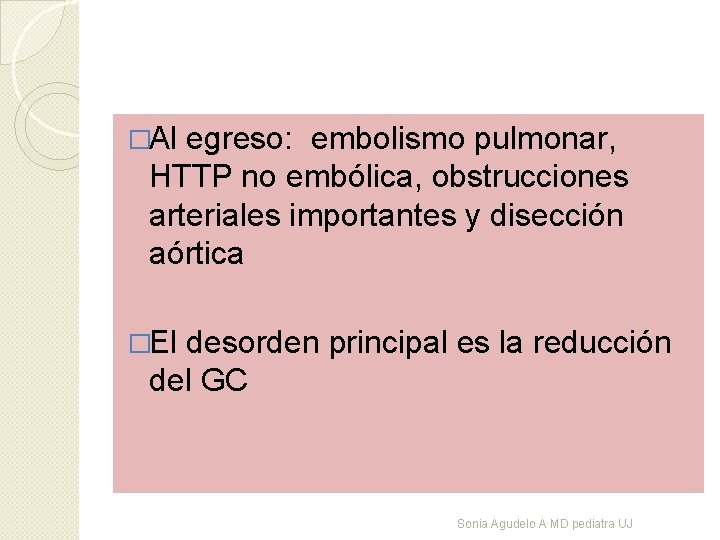 □Al egreso: embolismo pulmonar, HTTP no embólica, obstrucciones arteriales importantes y disección aórtica

□El desorden principal es la reducción del GC

Sonia Agudelo A MD pediatra UJ